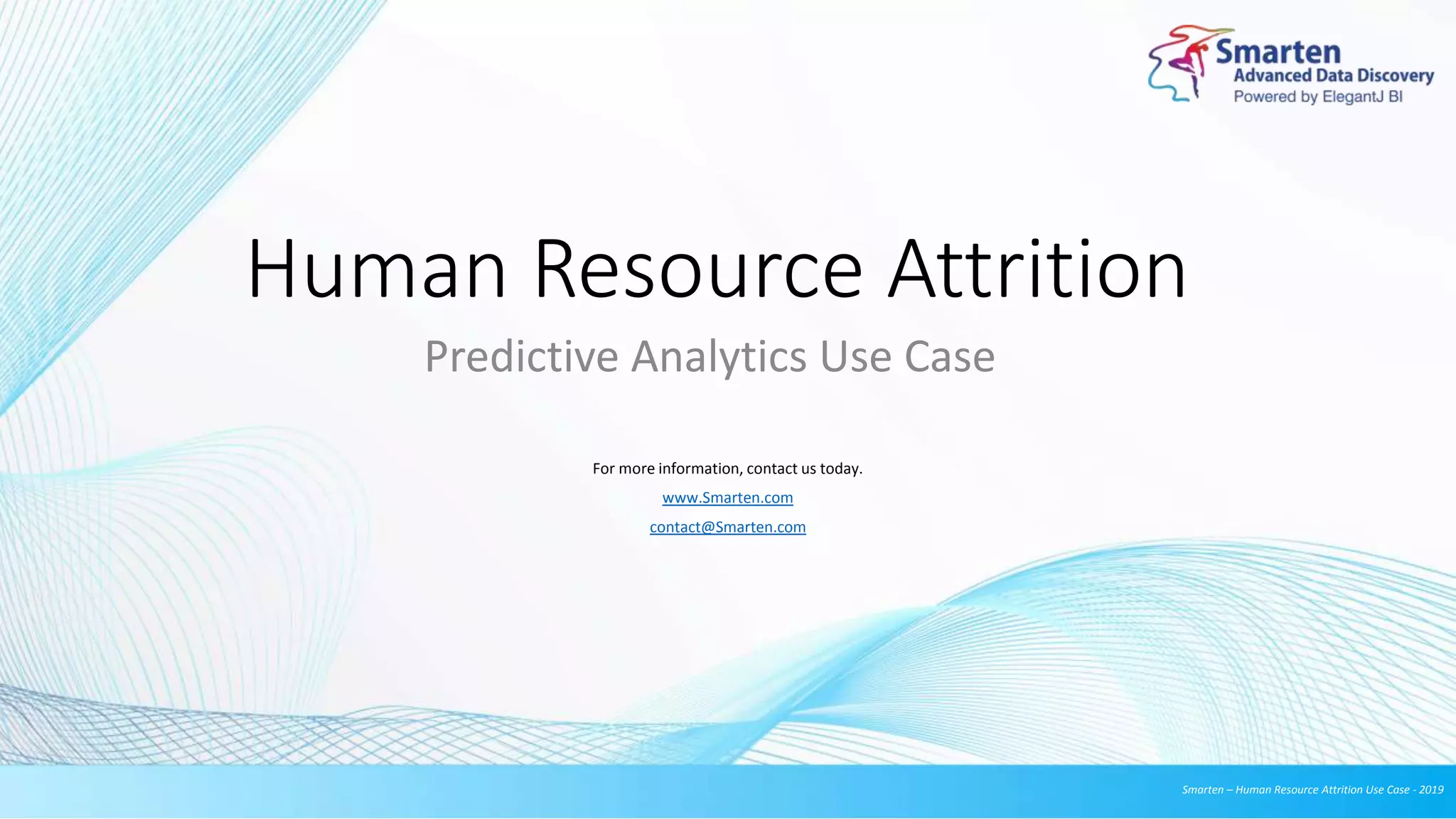 Smarten
Advanced Data Discovery
Powered by ElegantJ BI

Human Resource Attrition

Predictive Analytics Use Case

For more information, contact us today.

www.Smarten.com

contact@Smarten.com

Smarten – Human Resource Attrition Use Case - 2019